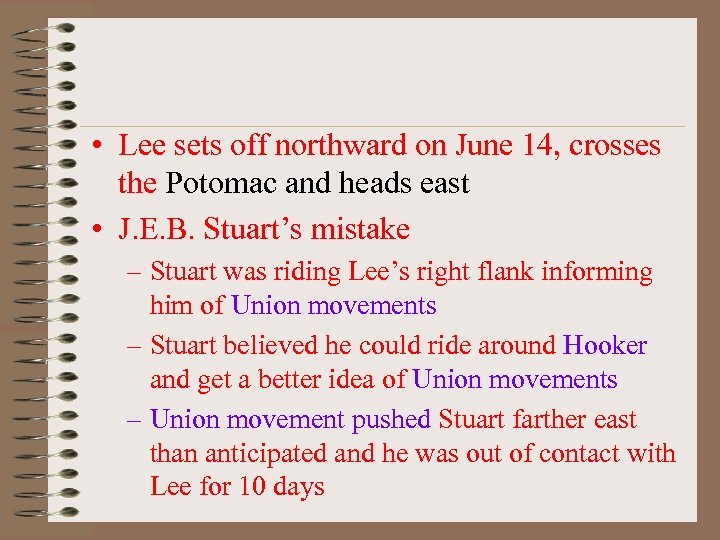 • Lee sets off northward on June 14, crosses the Potomac and heads east

• J.E.B. Stuart’s mistake

– Stuart was riding Lee’s right flank informing him of Union movements

– Stuart believed he could ride around Hooker and get a better idea of Union movements

– Union movement pushed Stuart farther east than anticipated and he was out of contact with Lee for 10 days